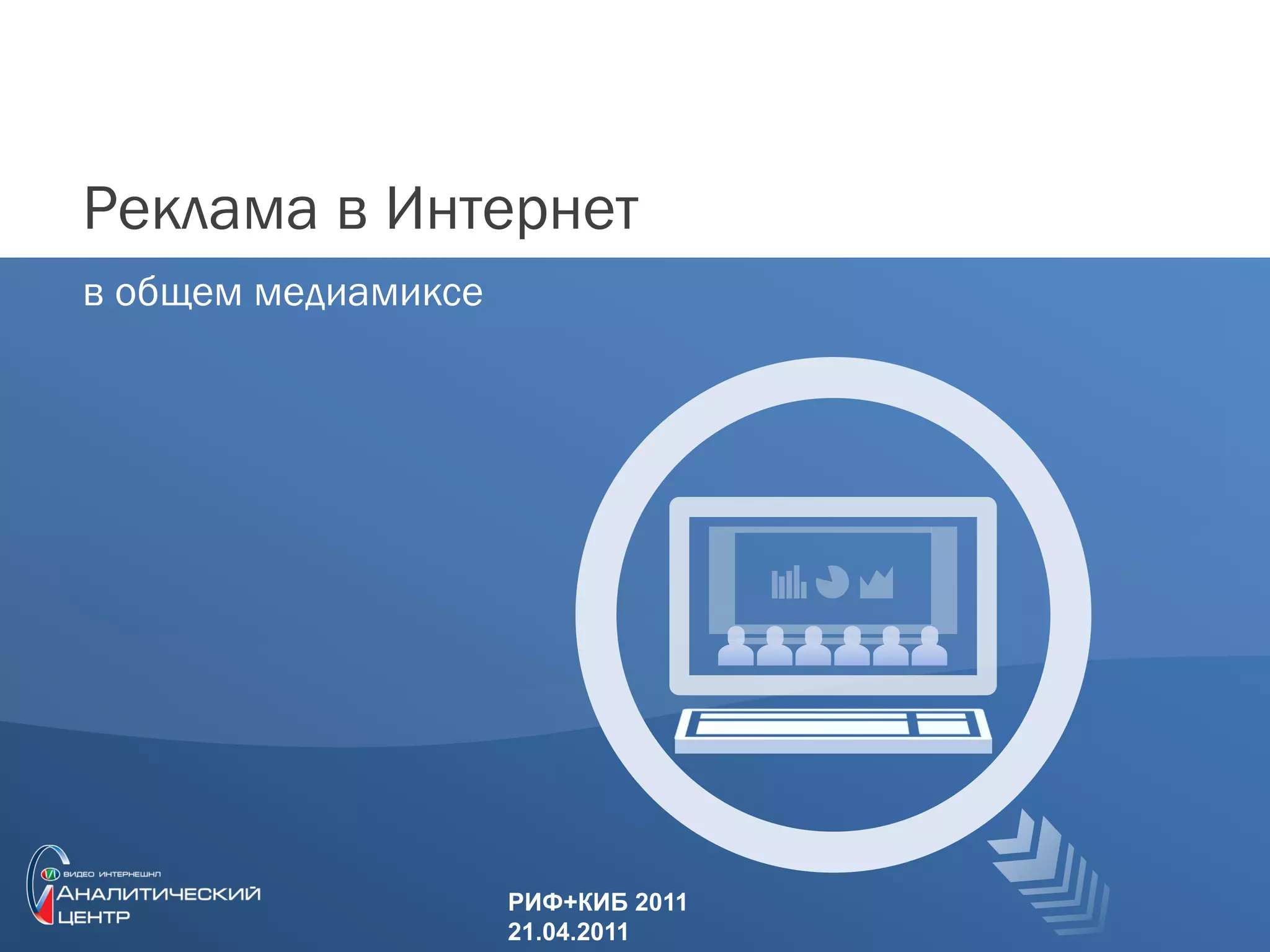 Реклама в Интернет

в общем медиамиксе

ВИДЕО ИНТЕРНЕШНЛ
АНАЛИТИЧЕСКИЙ ЦЕНТР

РИФ+КИБ 2011
21.04.2011